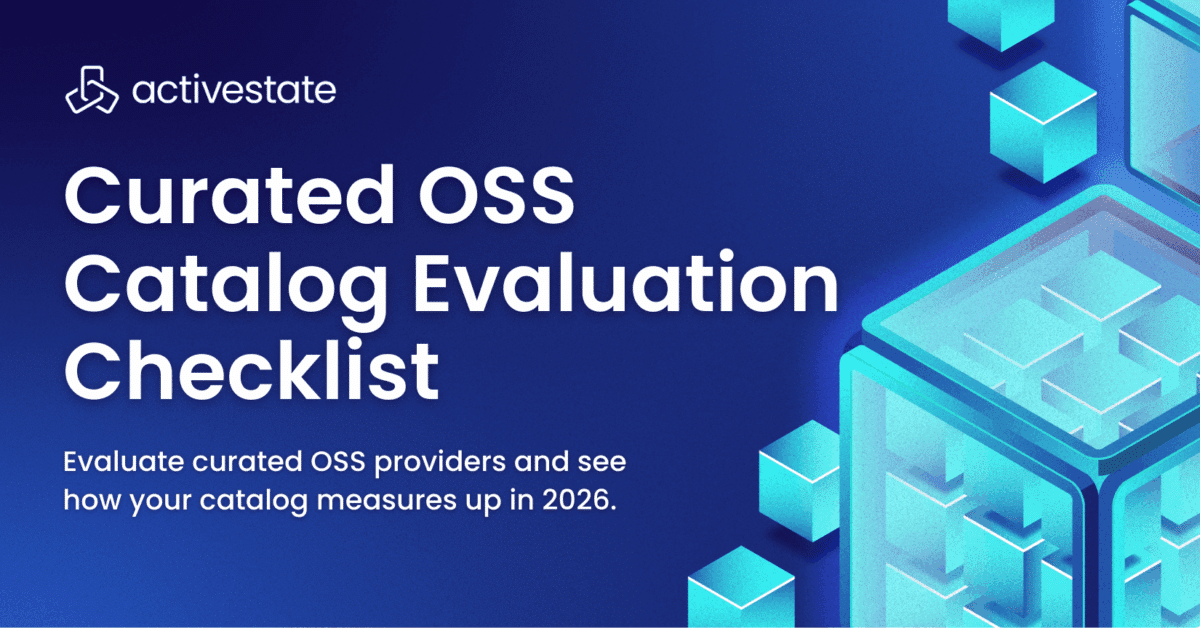 activestate

Curated OSS Catalog Evaluation Checklist

Evaluate curated OSS providers and see how your catalog measures up in 2026.